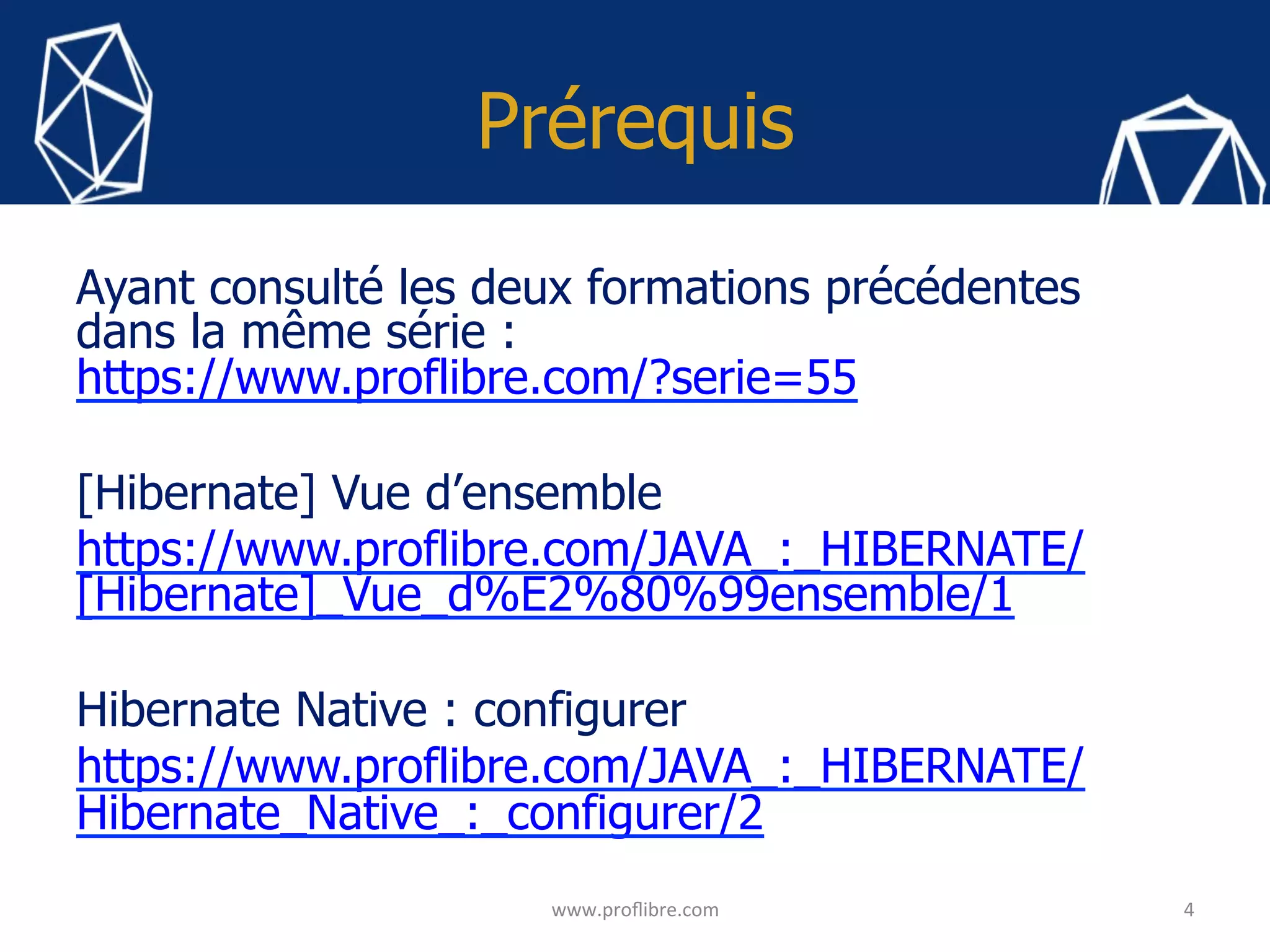 Prérequis

Ayant consulté les deux formations précédentes dans la même série :
https://www.proflibre.com/?serie=55

[Hibernate] Vue d’ensemble
https://www.proflibre.com/JAVA_:_HIBERNATE/[Hibernate]_Vue_d%E2%80%99ensemble/1

Hibernate Native : configurer
https://www.proflibre.com/JAVA_:_HIBERNATE/Hibernate_Native_:_configurer/2

www.proflibre.com

4